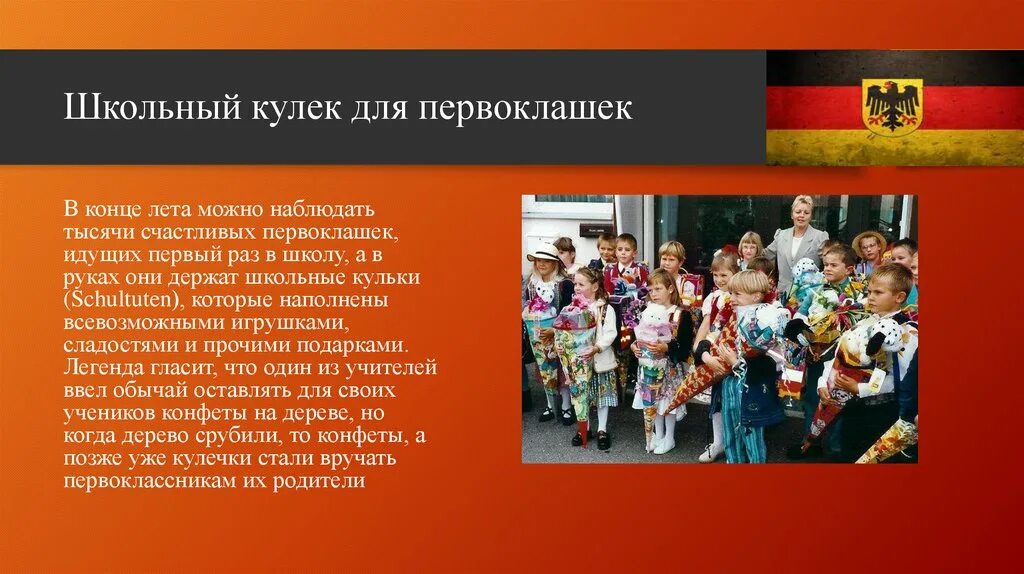 Школьный кулек для первоклашек

В конце лета можно наблюдать тысячи счастливых первоклашек, идущих первый раз в школу, а в руках они держат школьные кульки (Schultuten), которые наполнены всевозможными игрушками, сладостями и прочими подарками. Легенда гласит, что один из учителей ввел обычай оставлять для своих учеников конфеты на дереве, но когда дерево срубили, то конфеты, а позже уже кулечки стали вручать первоклассникам их родители